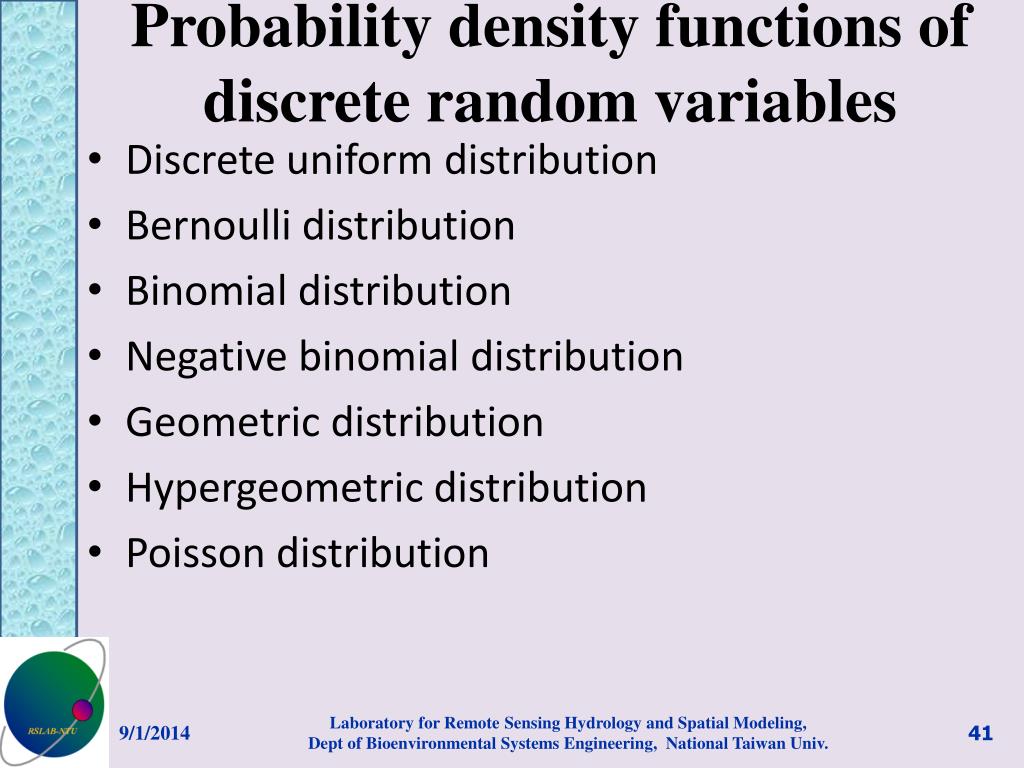 Probability density functions of discrete random variables

• Discrete uniform distribution
• Bernoulli distribution
• Binomial distribution
• Negative binomial distribution
• Geometric distribution
• Hypergeometric distribution
• Poisson distribution

RSLAB-NTU

9/1/2014

Laboratory for Remote Sensing Hydrology and Spatial Modeling,
Dept of Bioenvironmental Systems Engineering, National Taiwan Univ.

41